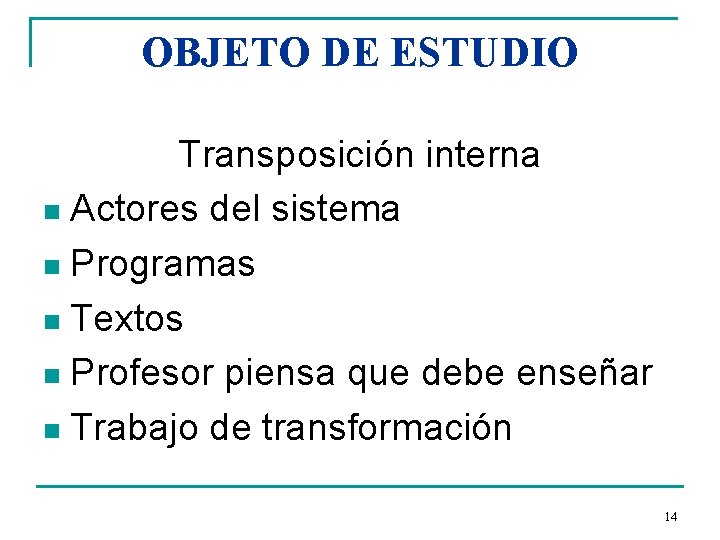 OBJETO DE ESTUDIO

Transposición interna

- Actores del sistema
- Programas
- Textos
- Profesor piensa que debe enseñar
- Trabajo de transformación

14